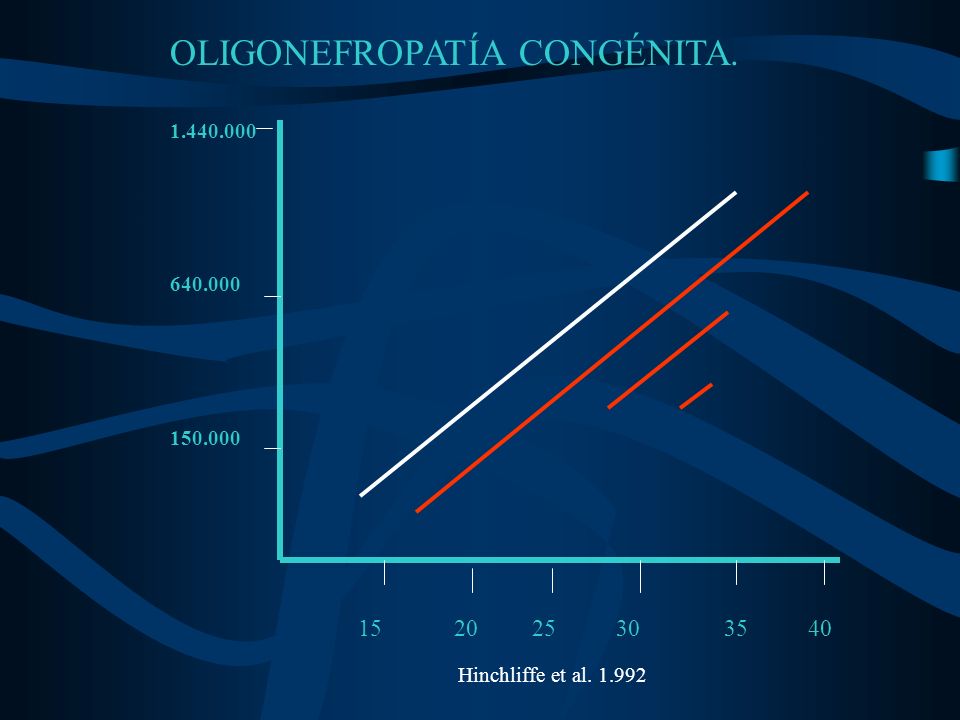 OLIGONEFROPATÍA CONGÉNITA.

1.440.000

640.000

150.000

15 20 25 30 35 40

Hinchliffe et al. 1.992